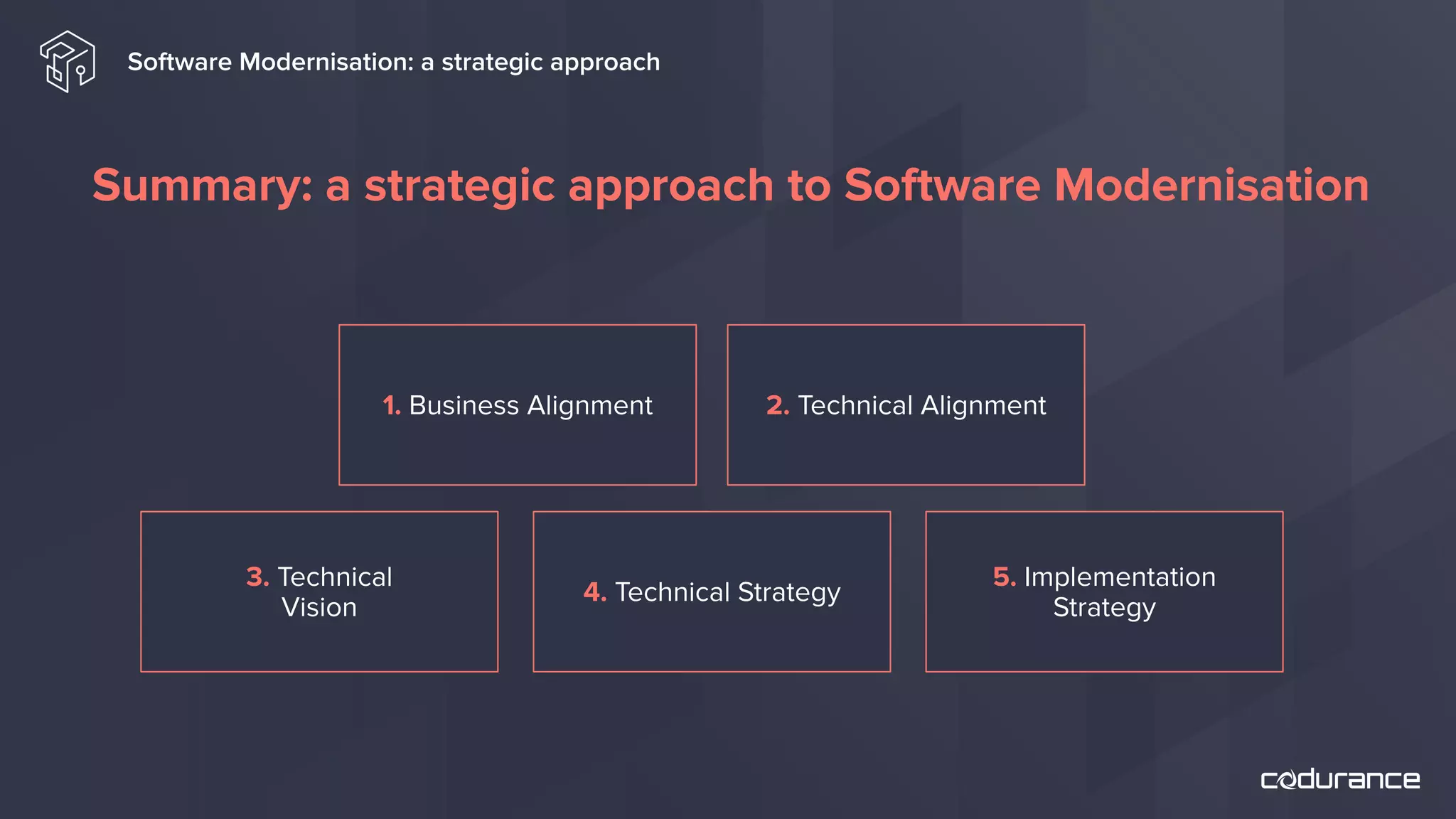 Software Modernisation: a strategic approach

Summary: a strategic approach to Software Modernisation

1. Business Alignment

2. Technical Alignment

3. Technical Vision

4. Technical Strategy

5. Implementation Strategy

codurance